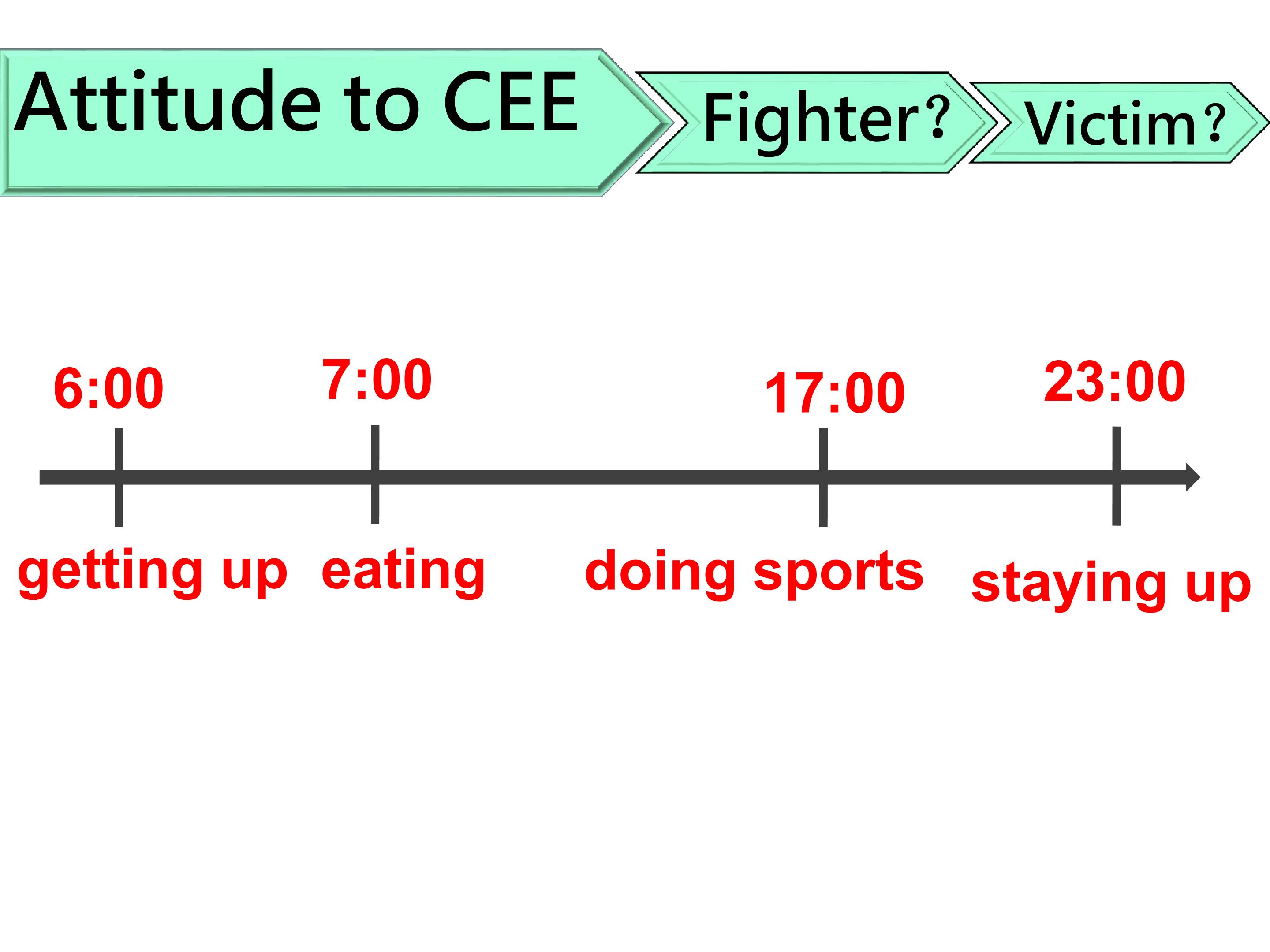 Attitude to CEE

Fighter?

Victim?

6:00

7:00

17:00

23:00

getting up

eating

doing sports

staying up